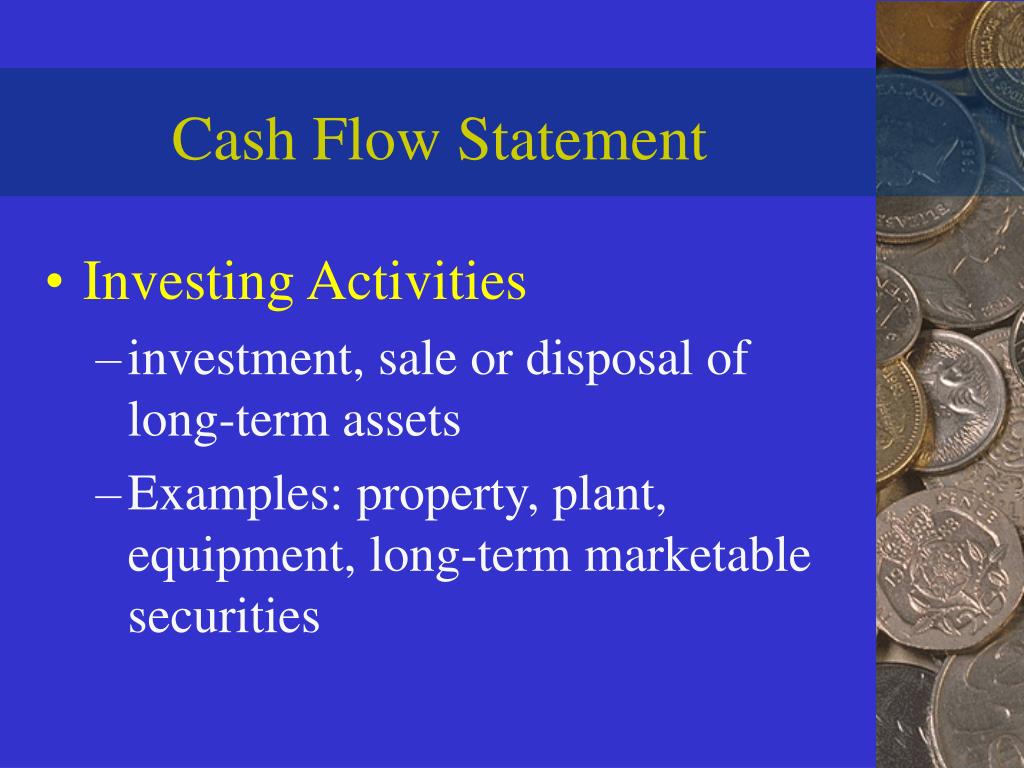 Cash Flow Statement

• Investing Activities
– investment, sale or disposal of long-term assets
– Examples: property, plant, equipment, long-term marketable securities